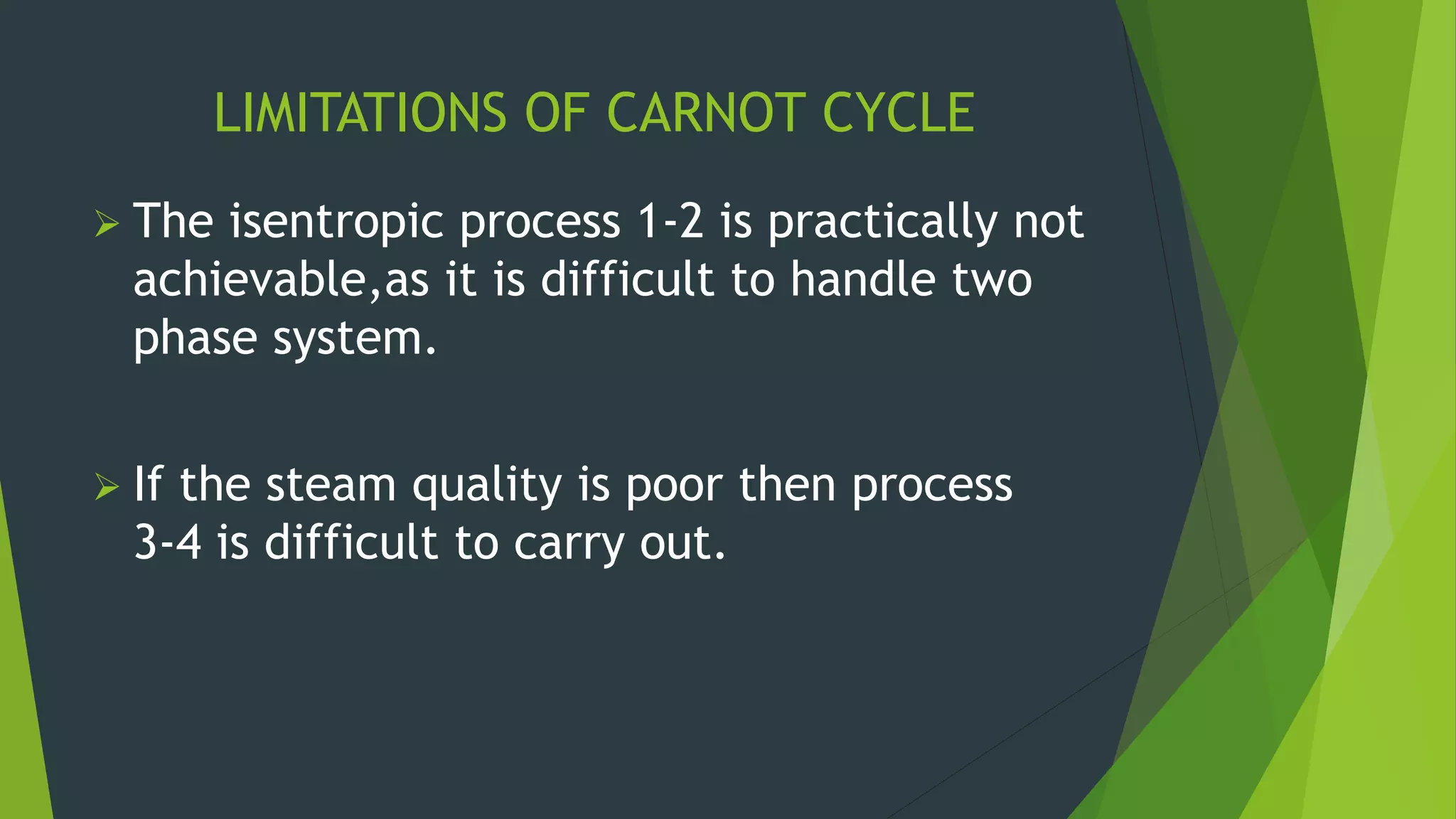 LIMITATIONS OF CARNOT CYCLE

➢ The isentropic process 1-2 is practically not achievable,as it is difficult to handle two phase system.

➢ If the steam quality is poor then process 3-4 is difficult to carry out.